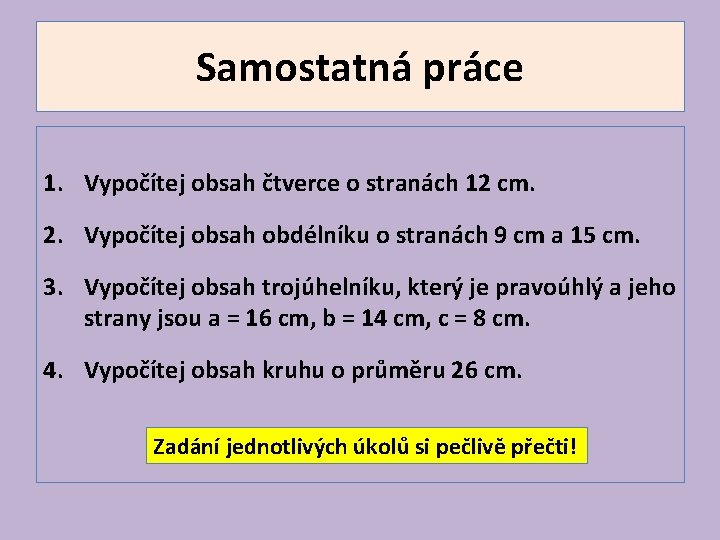 Samostatná práce

1. Vypočítej obsah čtverce o stranách 12 cm.

2. Vypočítej obsah obdélníku o stranách 9 cm a 15 cm.

3. Vypočítej obsah trojúhelníku, který je pravoúhlý a jeho strany jsou a = 16 cm, b = 14 cm, c = 8 cm.

4. Vypočítej obsah kruhu o průměru 26 cm.

Zadání jednotlivých úkolů si pečlivě přečti!